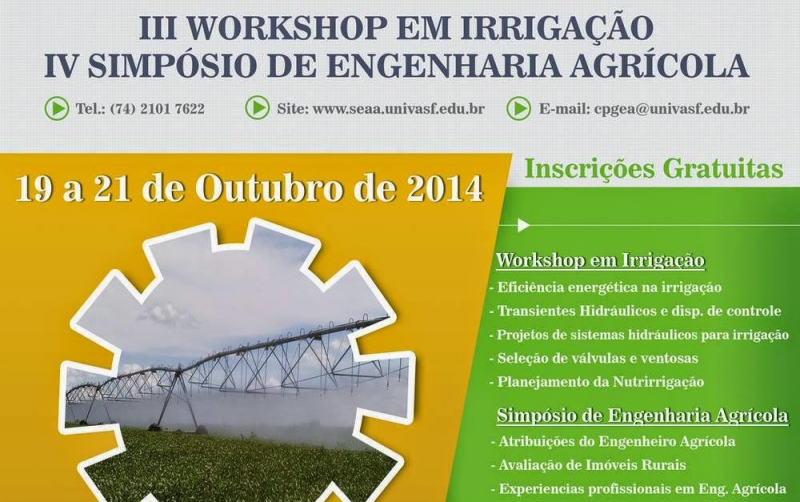 III WORKSHOP EM IRRIGAÇÃO
IV SIMPÓSIO DE ENGENHARIA AGRÍCOLA

Tel.: (74) 2101 7622

Site: www.seaa.univasf.edu.br

E-mail: cpgea@univasf.edu.br

19 a 21 de Outubro de 2014

Inscrições Gratuitas

Workshop em Irrigação
- Eficiência energética na irrigação
- Transientes Hidráulicos e disp. de controle
- Projetos de sistemas hidráulicos para irrigação
- Seleção de válvulas e ventosas
- Planejamento da Nutrirrigação

Simpósio de Engenharia Agrícola
- Atribuições do Engenheiro Agrícola
- Avaliação de Imóveis Rurais
- Experiencias profissionais em Eng. Agrícola